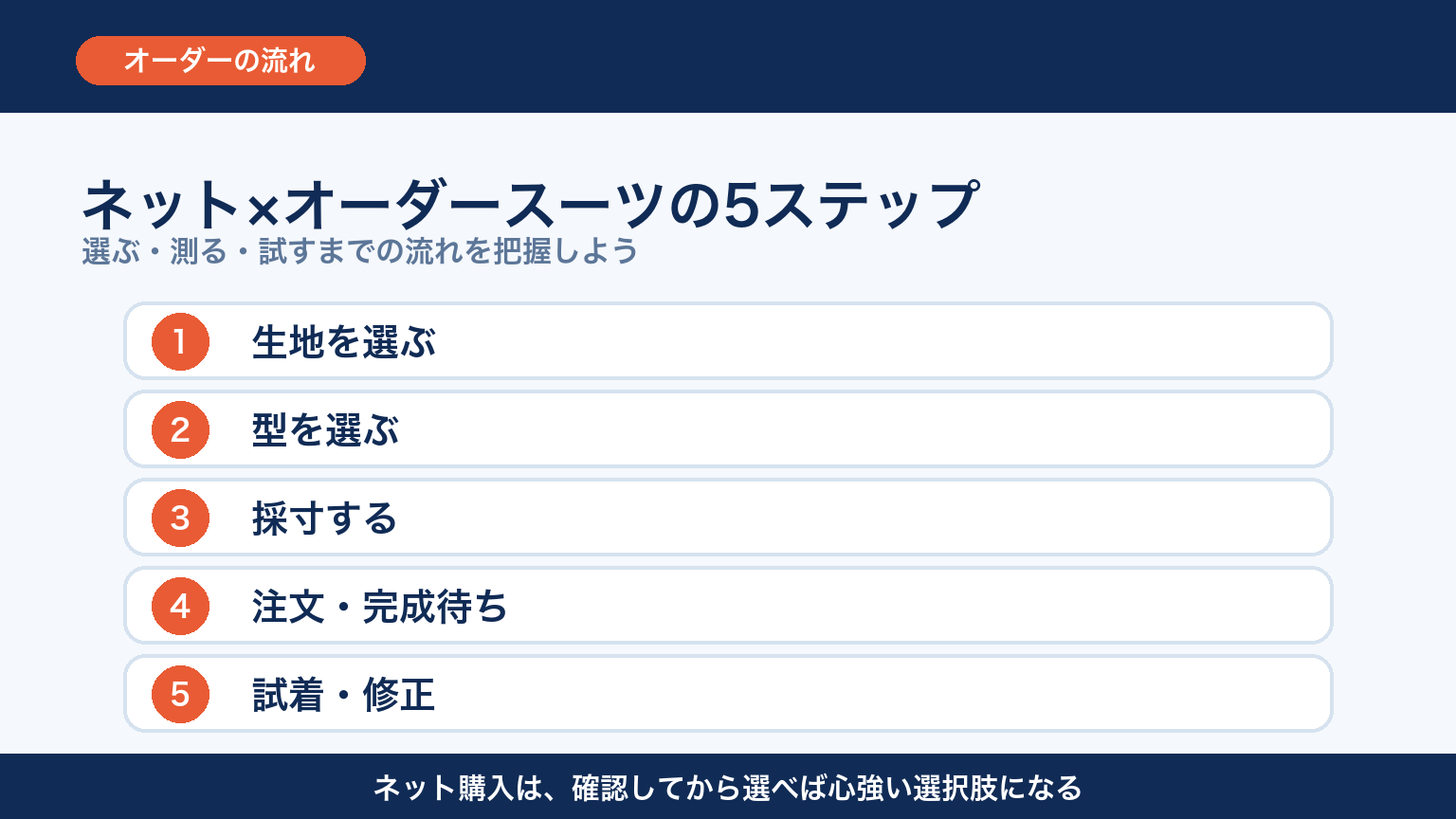 オーダーの流れ

ネット×オーダースーツの5ステップ
選ぶ・測る・試すまでの流れを把握しよう

1 生地を選ぶ

2 型を選ぶ

3 採寸する

4 注文・完成待ち

5 試着・修正

ネット購入は、確認してから選べば心強い選択肢になる